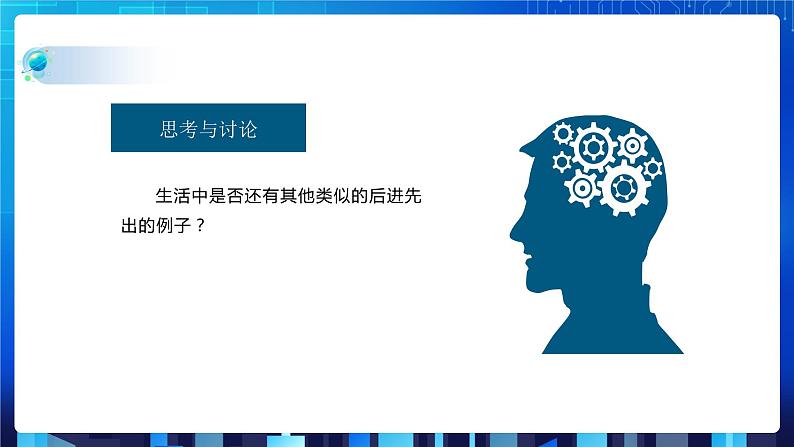 思考与讨论

生活中是否还有其他类似的后进先出的例子？